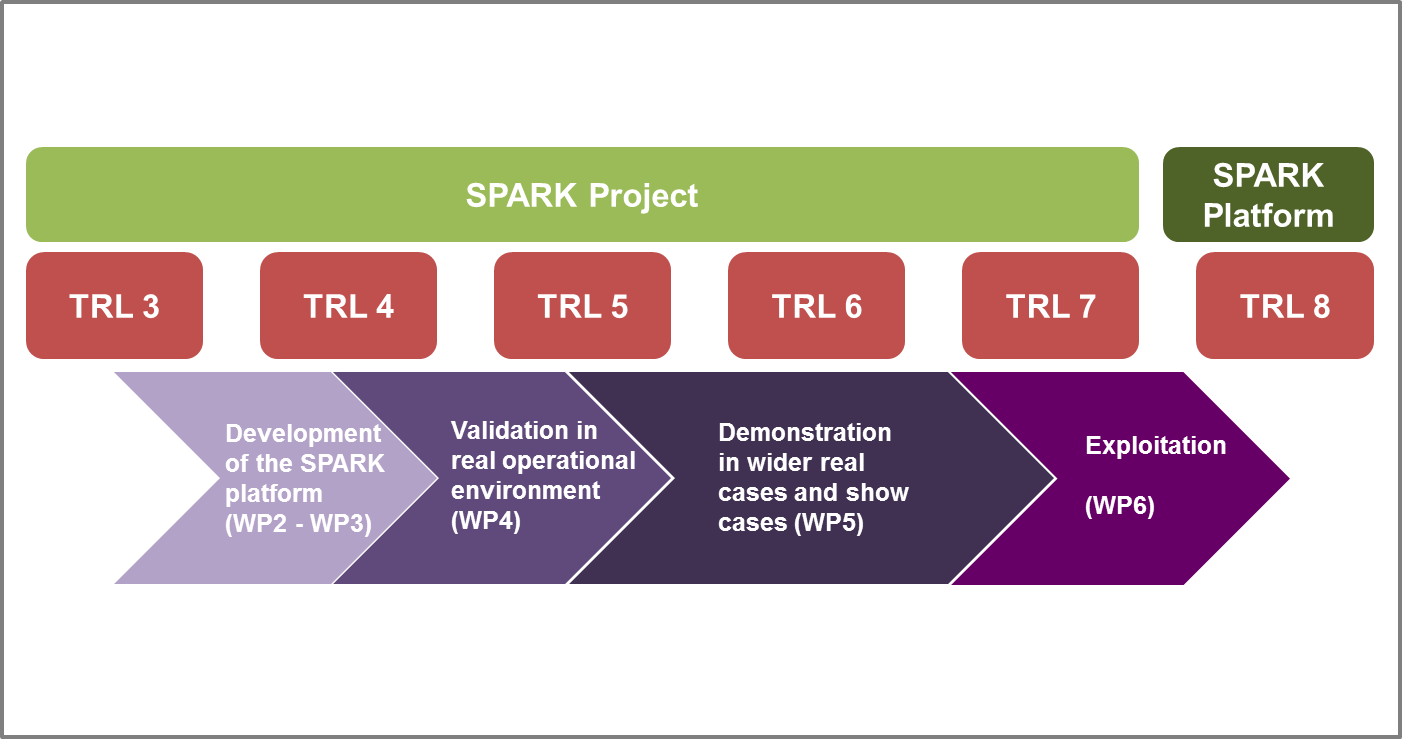 SPARK Project

SPARK Platform

TRL 3

TRL 4

TRL 5

TRL 6

TRL 7

TRL 8

Development of the SPARK platform (WP2 - WP3)

Validation in real operational environment (WP4)

Demonstration in wider real cases and show cases (WP5)

Exploitation

(WP6)